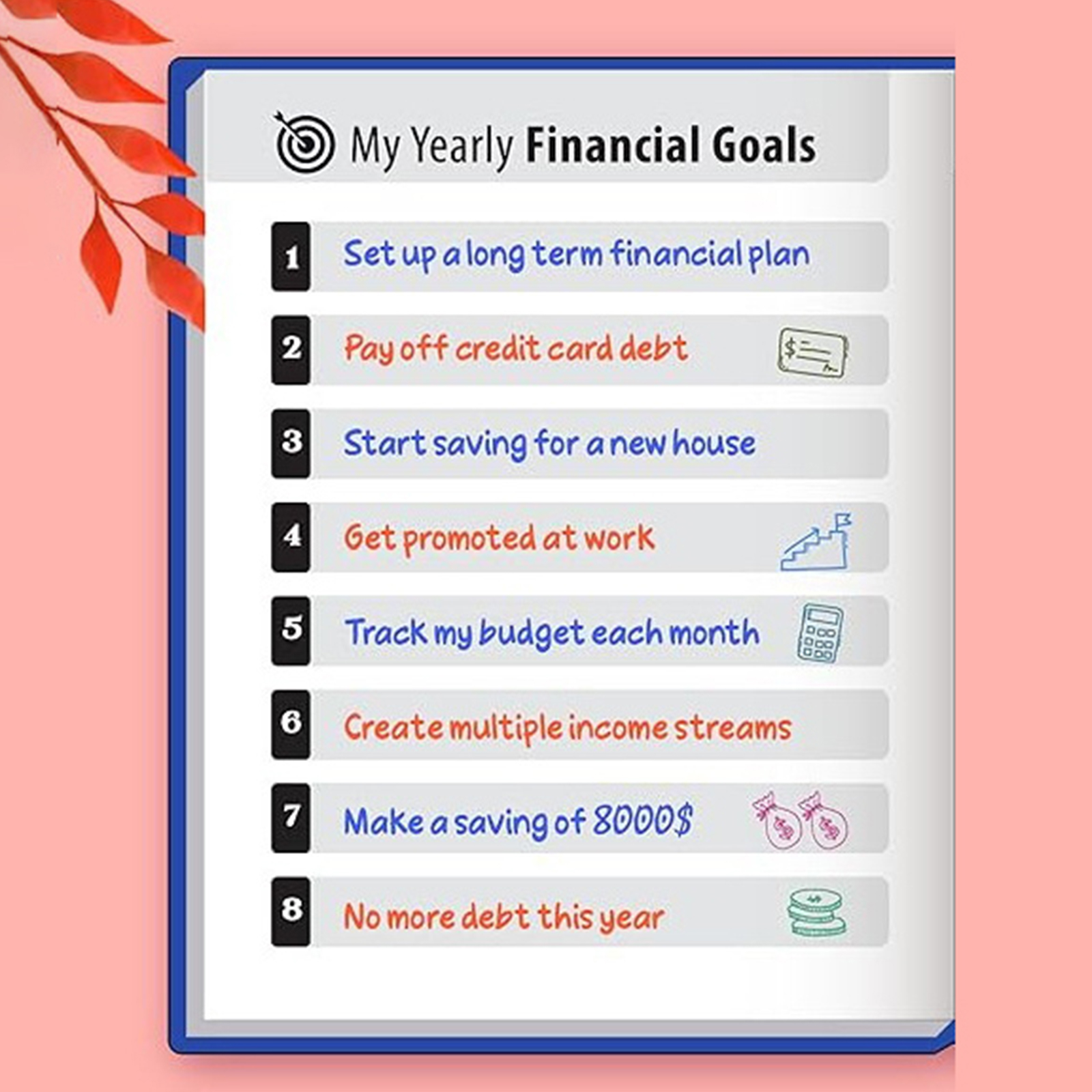 My Yearly Financial Goals

1 Set up a long term financial plan

2 Pay off credit card debt

3 Start saving for a new house

4 Get promoted at work

5 Track my budget each month

6 Create multiple income streams

7 Make a saving of 8000$

8 No more debt this year